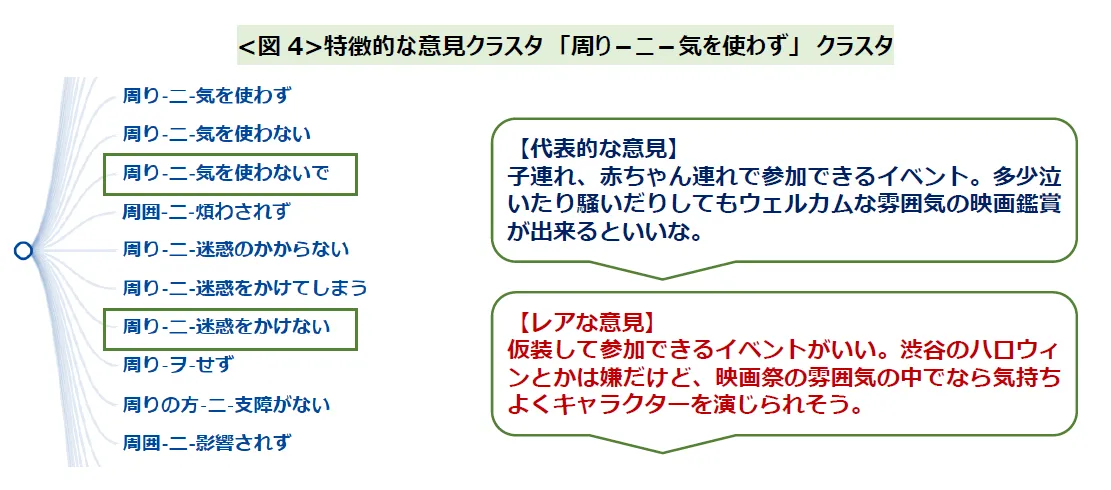 <図 4>特徴的な意見クラスタ 「周り－ニ－気を使わず」 クラスタ

周り-ニ-気を使わず
周り-ニ-気を使わない
周り-ニ-気を使わないで
周囲-ニ-煩わされず
周り-ニ-迷惑のかからない
周り-ニ-迷惑をかけてしまう
周り-ニ-迷惑をかけない
周り-ヲ-せず
周りの方-ニ-支障がない
周囲-ニ-影響されず

【代表的な意見】
子連れ、赤ちゃん連れで参加できるイベント。多少泣いたり騒いだりしてもウェルカムな雰囲気の映画鑑賞が出来るといいな。

【レアな意見】
仮装して参加できるイベントがいい。渋谷のハロウィンとかは嫌だけど、映画祭の雰囲気の中でなら気持ちよくキャラクターを演じられそう。